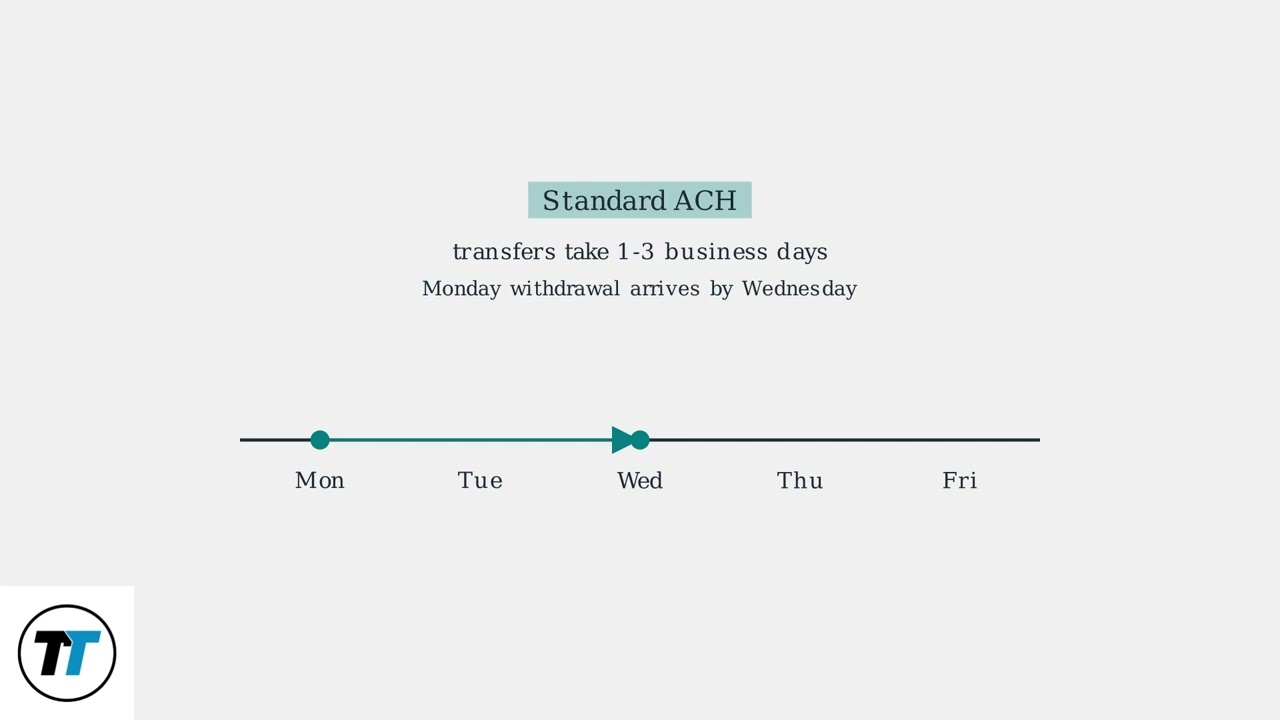 Standard ACH

transfers take 1-3 business days

Monday withdrawal arrives by Wednesday

Mon Tue Wed Thu Fri

TT